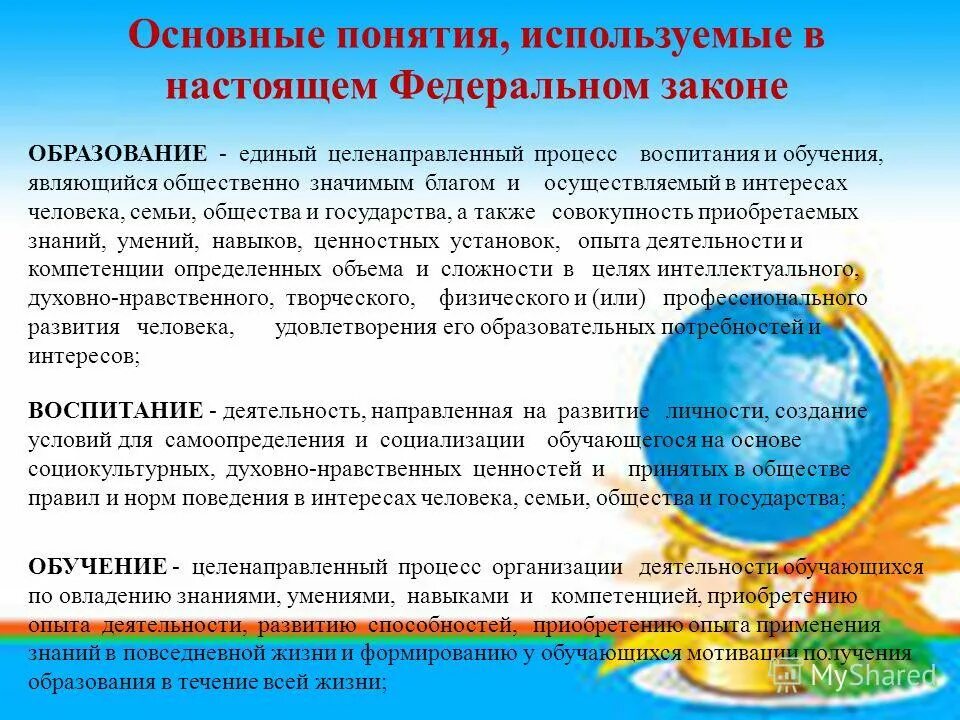 Основные понятия, используемые в настоящем Федеральном законе

ОБРАЗОВАНИЕ - единый целенаправленный процесс воспитания и обучения, являющийся общественно значимым благом и осуществляемый в интересах человека, семьи, общества и государства, а также совокупность приобретаемых знаний, умений, навыков, ценностных установок, опыта деятельности и компетенции определенных объема и сложности в целях интеллектуального, духовно-нравственного, творческого, физического и (или) профессионального развития человека, удовлетворения его образовательных потребностей и интересов;

ВОСПИТАНИЕ - деятельность, направленная на развитие личности, создание условий для самоопределения и социализации обучающегося на основе социокультурных, духовно-нравственных ценностей и принятых в обществе правил и норм поведения в интересах человека, семьи, общества и государства;

ОБУЧЕНИЕ - целенаправленный процесс организации деятельности обучающихся по овладению знаниями, умениями, навыками и компетенцией, приобретению опыта деятельности, развитию способностей, приобретению опыта применения знаний в повседневной жизни и формированию у обучающихся мотивации получения образования в течение всей жизни;

MyShared